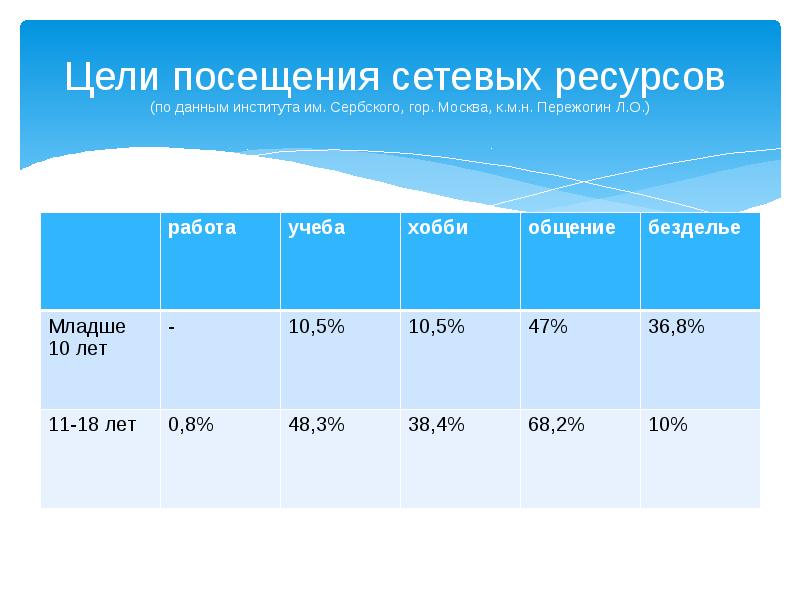 Цели посещения сетевых ресурсов
(по данным института им. Сербского, гор. Москва, к.м.н. Пережогин Л.О.)

| | работа | учеба | хобби | общение | безделье |
|---|---|---|---|---|---|
| Младше 10 лет | - | 10,5% | 10,5% | 47% | 36,8% |
| 11-18 лет | 0,8% | 48,3% | 38,4% | 68,2% | 10% |